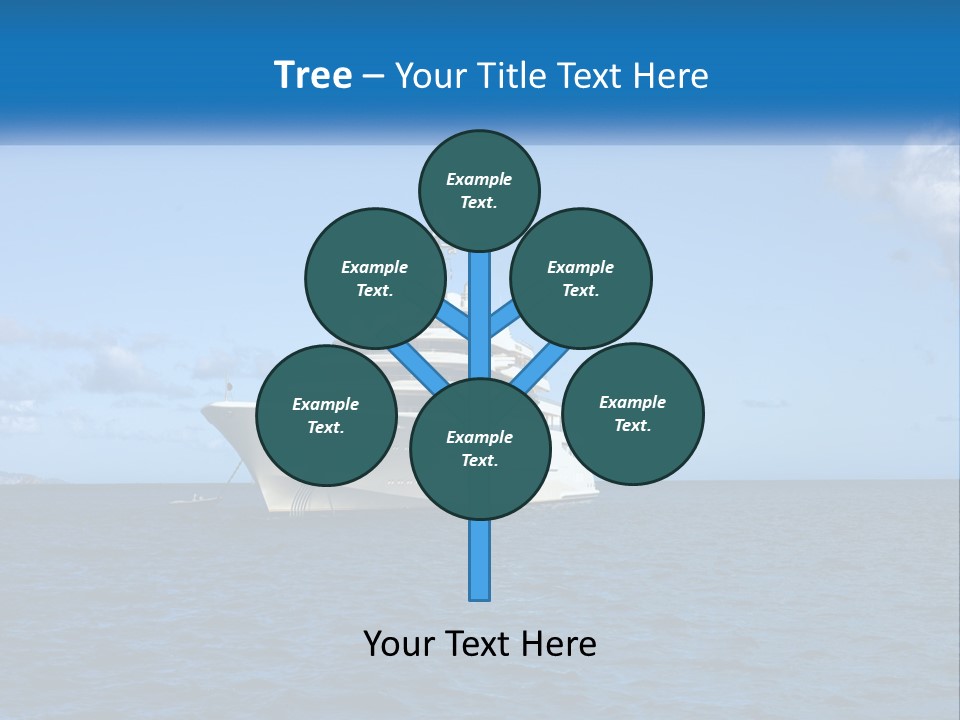 Tree – Your Title Text Here

Example Text.

Example Text.

Example Text.

Example Text.

Example Text.

Example Text.

Your Text Here